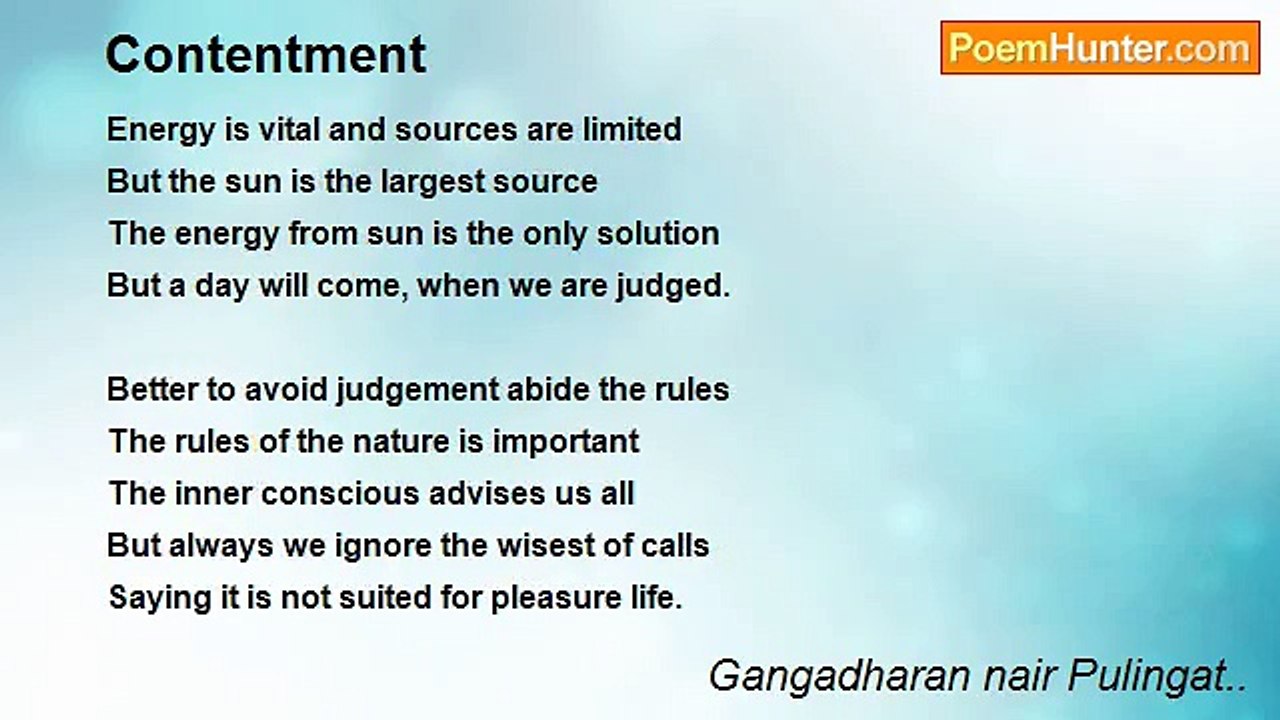 Contentment

PoemHunter.com

Energy is vital and sources are limited
But the sun is the largest source
The energy from sun is the only solution
But a day will come, when we are judged.

Better to avoid judgement abide the rules
The rules of the nature is important
The inner conscious advises us all
But always we ignore the wisest of calls
Saying it is not suited for pleasure life.

Gangadharan nair Pulingat..